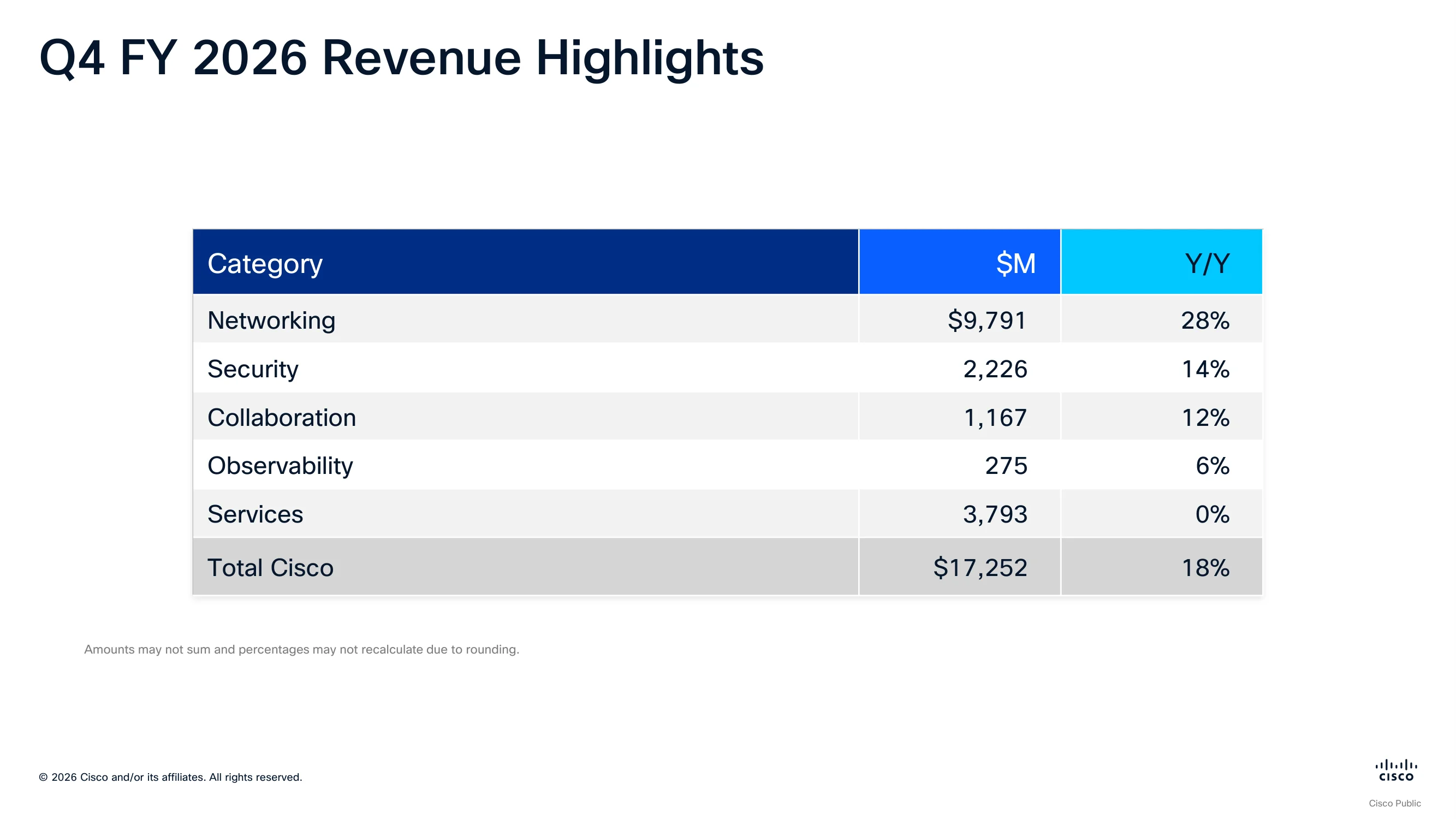 Q4 FY 2026 Revenue Highlights

| Category | $M | Y/Y |
|---|---|---|
| Networking | $9,791 | 28% |
| Security | 2,226 | 14% |
| Collaboration | 1,167 | 12% |
| Observability | 275 | 6% |
| Services | 3,793 | 0% |
| Total Cisco | $17,252 | 18% |

Amounts may not sum and percentages may not recalculate due to rounding.

© 2026 Cisco and/or its affiliates. All rights reserved.

cisco

Cisco Public